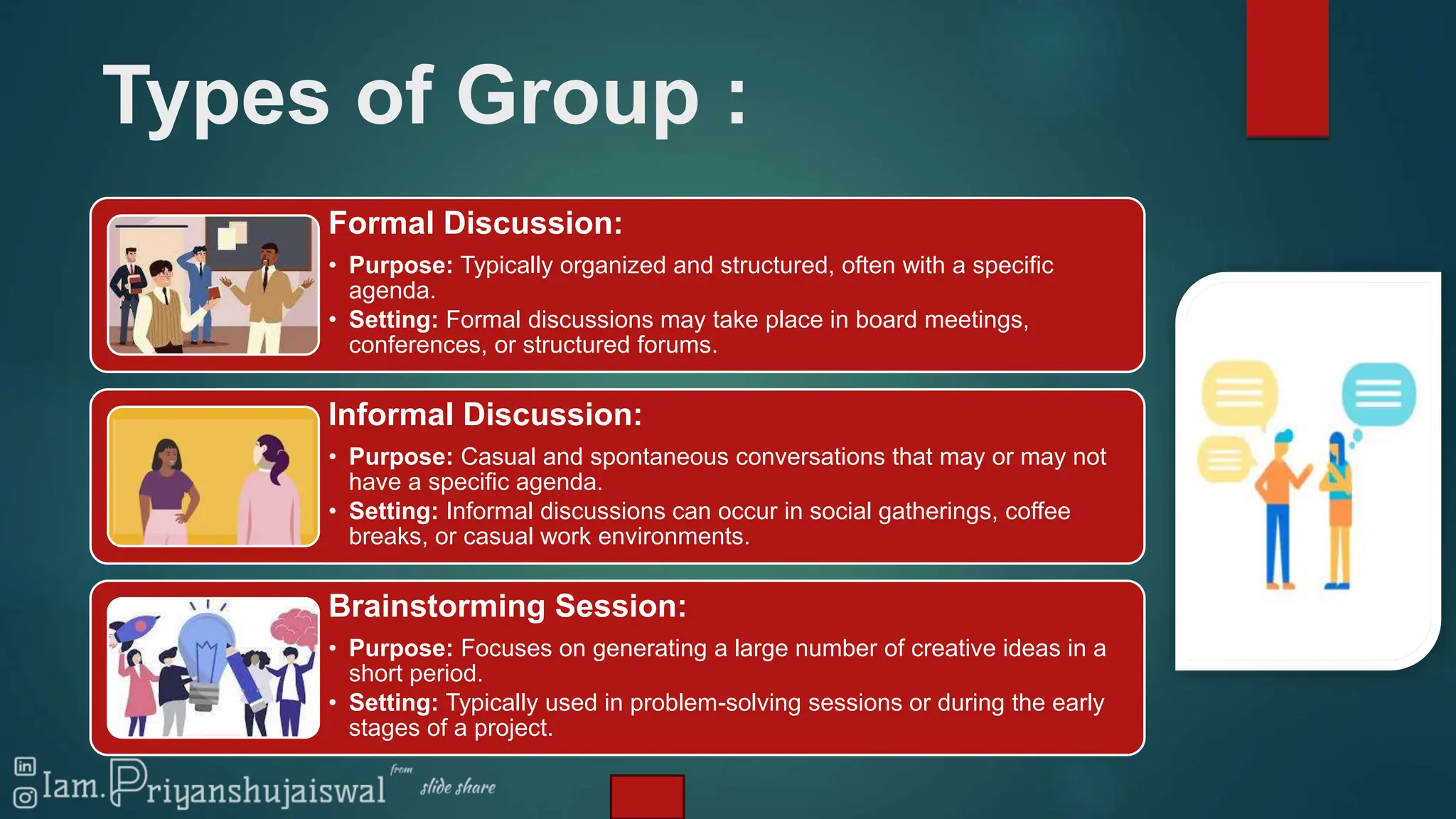 Types of Group :

Formal Discussion:

• Purpose: Typically organized and structured, often with a specific agenda.
• Setting: Formal discussions may take place in board meetings, conferences, or structured forums.

Informal Discussion:

• Purpose: Casual and spontaneous conversations that may or may not have a specific agenda.
• Setting: Informal discussions can occur in social gatherings, coffee breaks, or casual work environments.

Brainstorming Session:

• Purpose: Focuses on generating a large number of creative ideas in a short period.
• Setting: Typically used in problem-solving sessions or during the early stages of a project.

Iam.Priyanshujaiswal from slide share